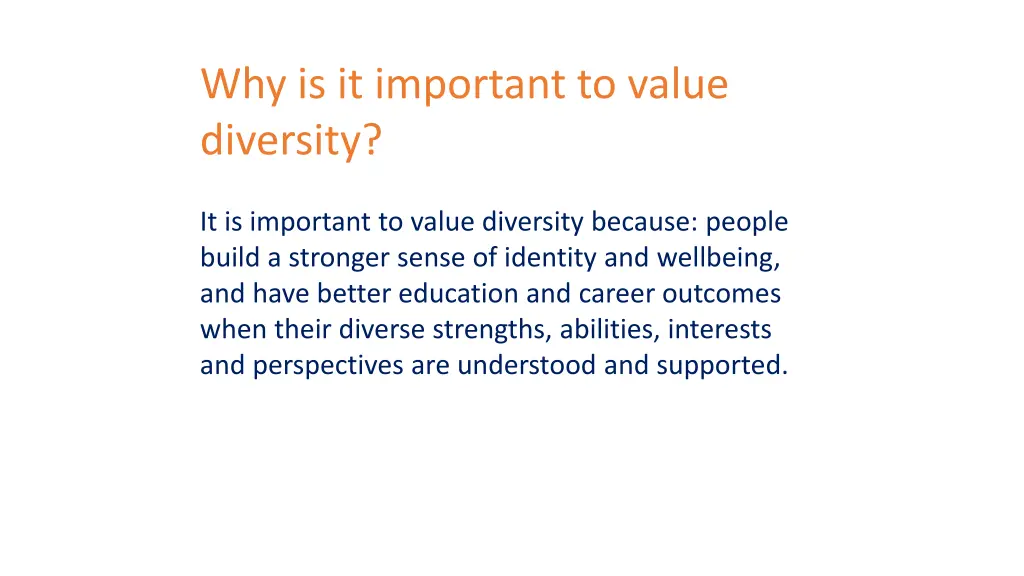 Why is it important to value diversity?

It is important to value diversity because: people build a stronger sense of identity and wellbeing, and have better education and career outcomes when their diverse strengths, abilities, interests and perspectives are understood and supported.